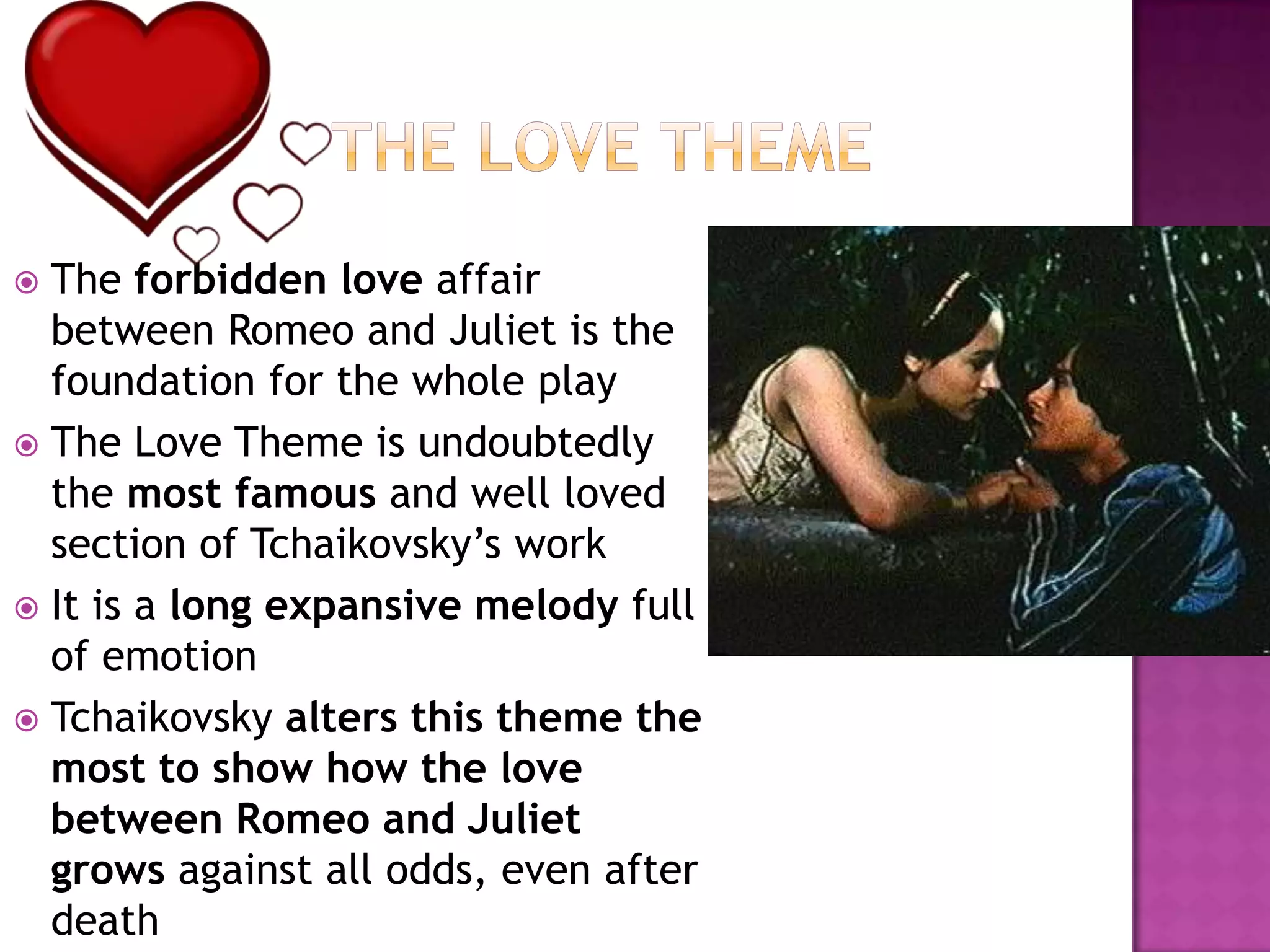 THE LOVE THEME

The forbidden love affair between Romeo and Juliet is the foundation for the whole play

The Love Theme is undoubtedly the most famous and well loved section of Tchaikovsky's work

It is a long expansive melody full of emotion

Tchaikovsky alters this theme the most to show how the love between Romeo and Juliet grows against all odds, even after death